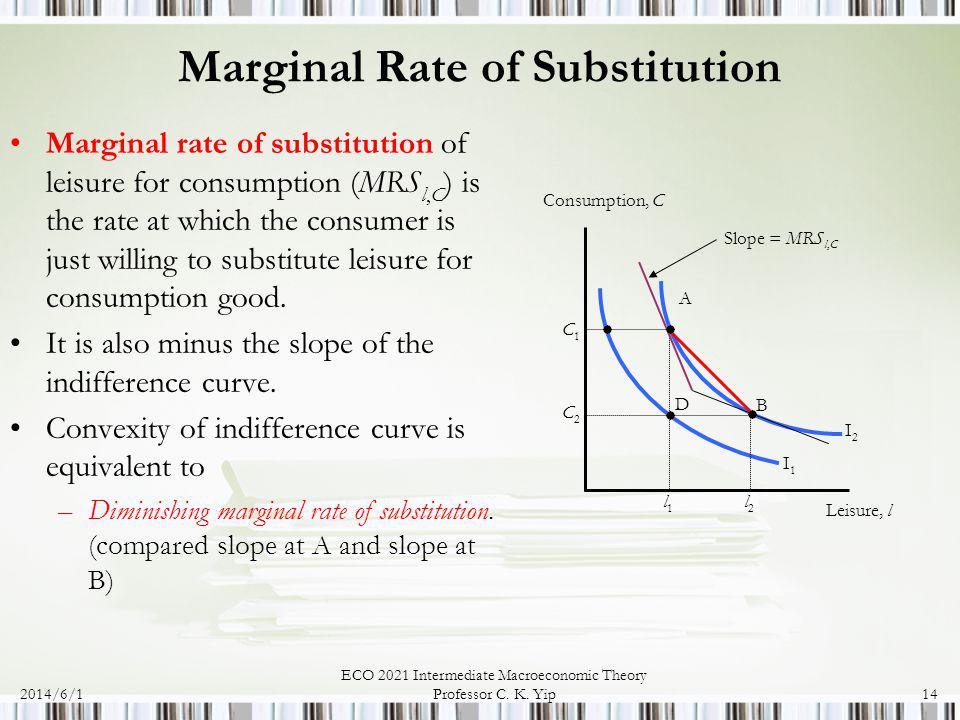 Marginal Rate of Substitution

• Marginal rate of substitution of leisure for consumption ($MRS_{l,C}$) is the rate at which the consumer is just willing to substitute leisure for consumption good.

• It is also minus the slope of the indifference curve.

• Convexity of indifference curve is equivalent to

– Diminishing marginal rate of substitution. (compared slope at A and slope at B)

Consumption, $C$

Slope = $MRS_{l,C}$

A

$C_1$

D

B

$C_2$

$I_2$

$I_1$

$l_1$

$l_2$

Leisure, $l$

2014/6/1

ECO 2021 Intermediate Macroeconomic Theory
Professor C. K. Yip

14